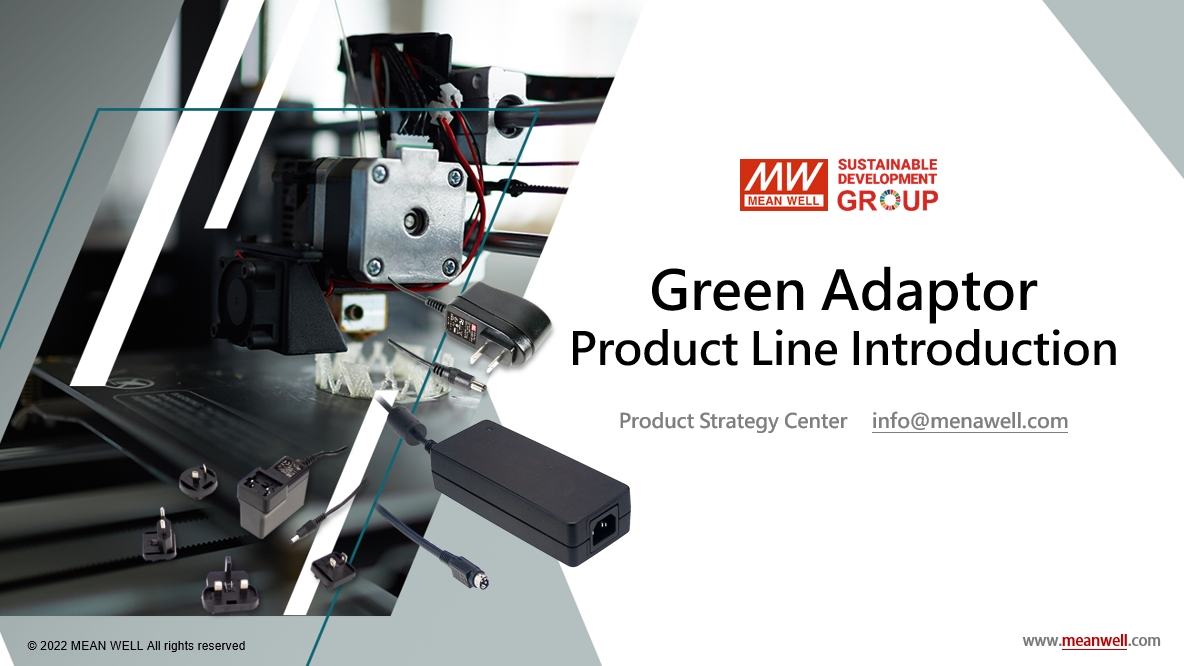 MW
MEAN WELL
SUSTAINABLE
DEVELOPMENT
GROUP

Green Adaptor
Product Line Introduction

Product Strategy Center info@menawell.com

© 2022 MEAN WELL All rights reserved

www.meanwell.com